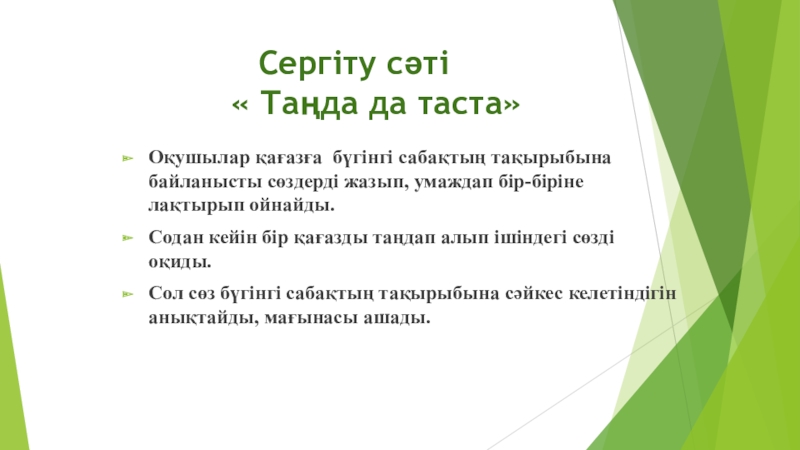 Сергіту сәті
« Таңда да таста»

Оқушылар қағазға бүгінгі сабақтың тақырыбына байланысты сөздерді жазып, умаждап бір-біріне лақтырып ойнайды.

Содан кейін бір қағазды таңдап алып ішіндегі сөзді оқиды.

Сол сөз бүгінгі сабақтың тақырыбына сәйкес келетіндігін анықтайды, мағынасы ашады.